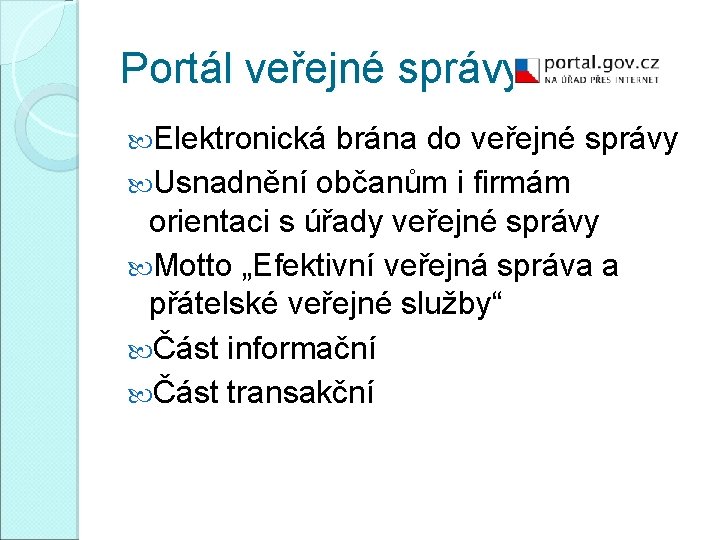 Portál veřejné správy

portal.gov.cz
NA ÚŘAD PŘES INTERNET

Elektronická brána do veřejné správy

Usnadnění občanům i firmám orientaci s úřady veřejné správy

Motto „Efektivní veřejná správa a přátelské veřejné služby“

Část informační

Část transakční